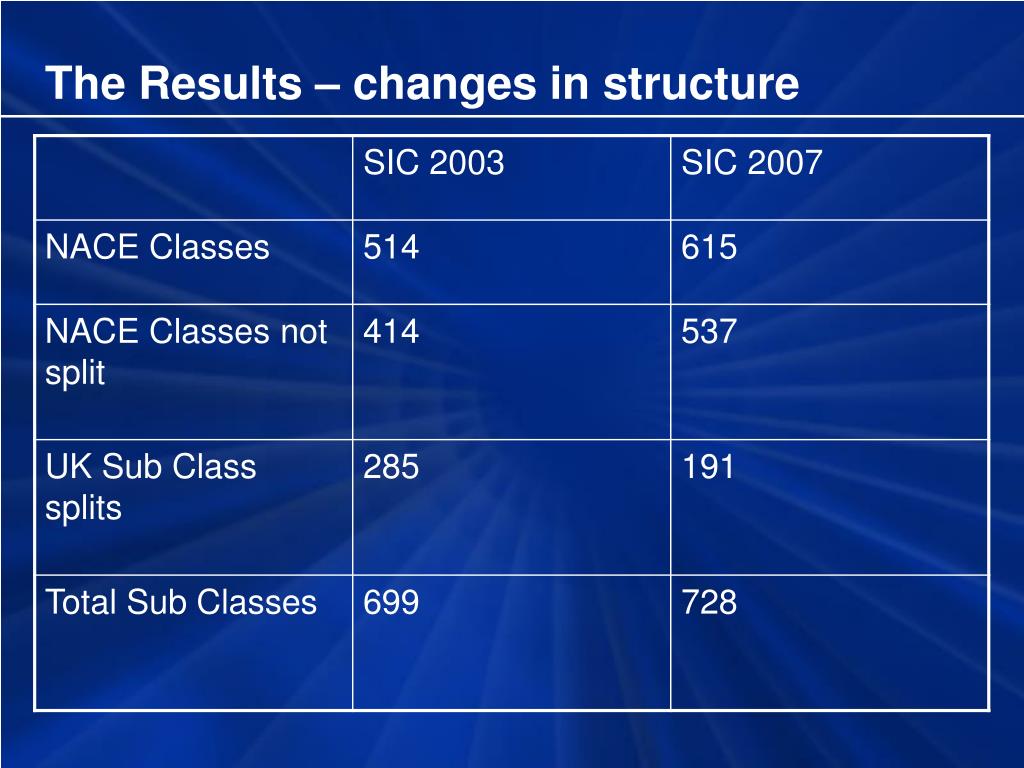 The Results – changes in structure

| | SIC 2003 | SIC 2007 |
|---|---|---|
| NACE Classes | 514 | 615 |
| NACE Classes not split | 414 | 537 |
| UK Sub Class splits | 285 | 191 |
| Total Sub Classes | 699 | 728 |